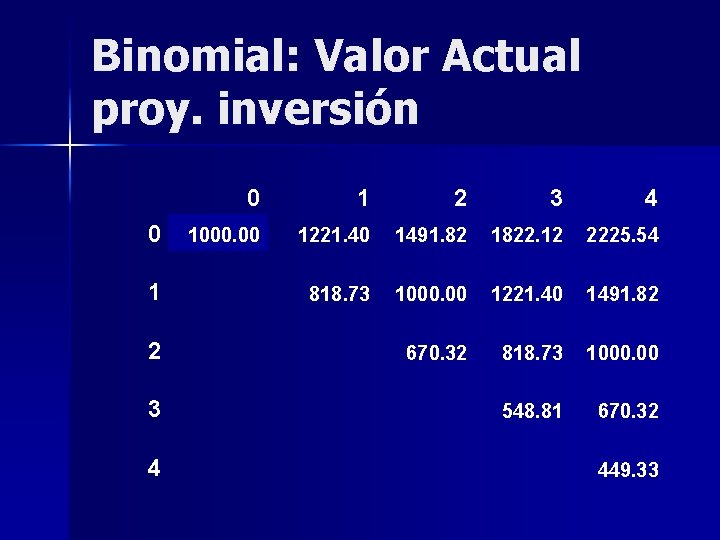 Binomial: Valor Actual proy. inversión

| | 0 | 1 | 2 | 3 | 4 |
|---|---|---|---|---|---|
| 0 | 1000.00 | 1221.40 | 1491.82 | 1822.12 | 2225.54 |
| 1 | | 818.73 | 1000.00 | 1221.40 | 1491.82 |
| 2 | | | 670.32 | 818.73 | 1000.00 |
| 3 | | | | 548.81 | 670.32 |
| 4 | | | | | 449.33 |